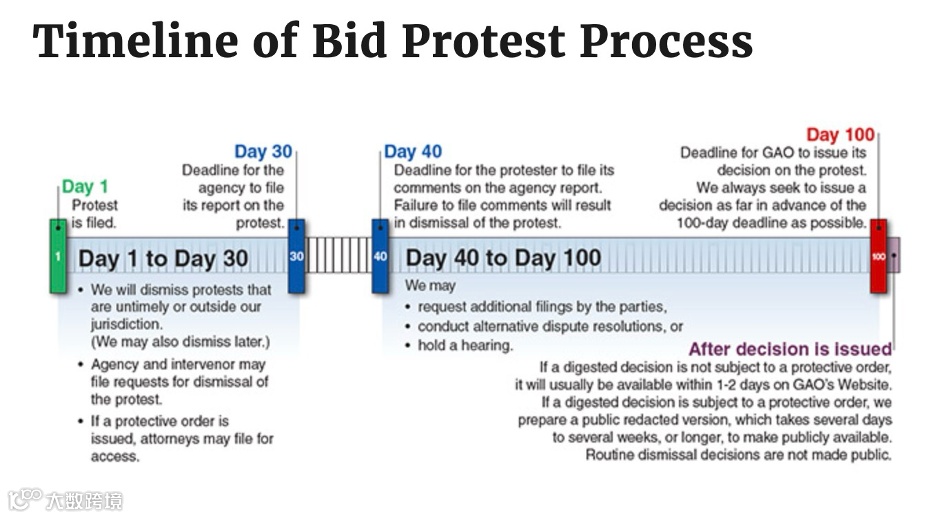 Timeline of Bid Protest Process

Day 1
Protest is filed.

Day 30
Deadline for the agency to file its report on the protest.

Day 40
Deadline for the protester to file its comments on the agency report. Failure to file comments will result in dismissal of the protest.

Day 100
Deadline for GAO to issue its decision on the protest. We always seek to issue a decision as far in advance of the 100-day deadline as possible.

1

Day 1 to Day 30

30

40

Day 40 to Day 100

100

• We will dismiss protests that are untimely or outside our jurisdiction. (We may also dismiss later.)
• Agency and intervenor may file requests for dismissal of the protest.
• If a protective order is issued, attorneys may file for access.

We may
• request additional filings by the parties,
• conduct alternative dispute resolutions, or
• hold a hearing.

After decision is issued
If a digested decision is not subject to a protective order, it will usually be available within 1-2 days on GAO's Website. If a digested decision is subject to a protective order, we prepare a public redacted version, which takes several days to several weeks, or longer, to make publicly available. Routine dismissal decisions are not made public.

大数跨境